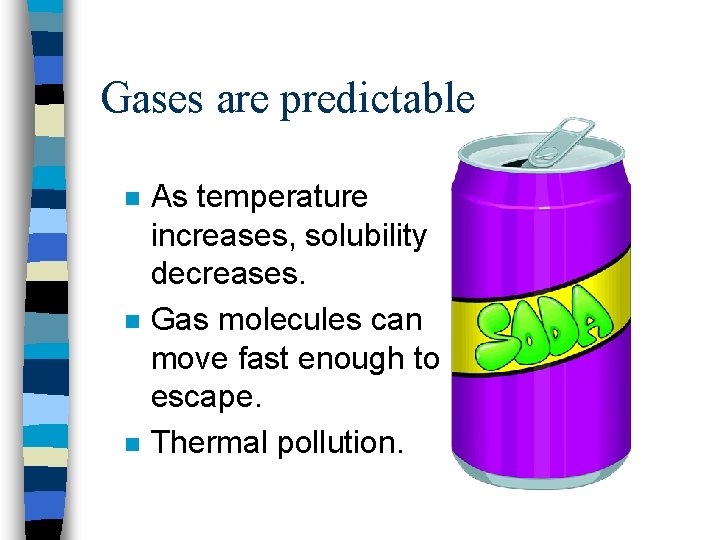 Gases are predictable

- As temperature increases, solubility decreases.
- Gas molecules can move fast enough to escape.
- Thermal pollution.

SODA